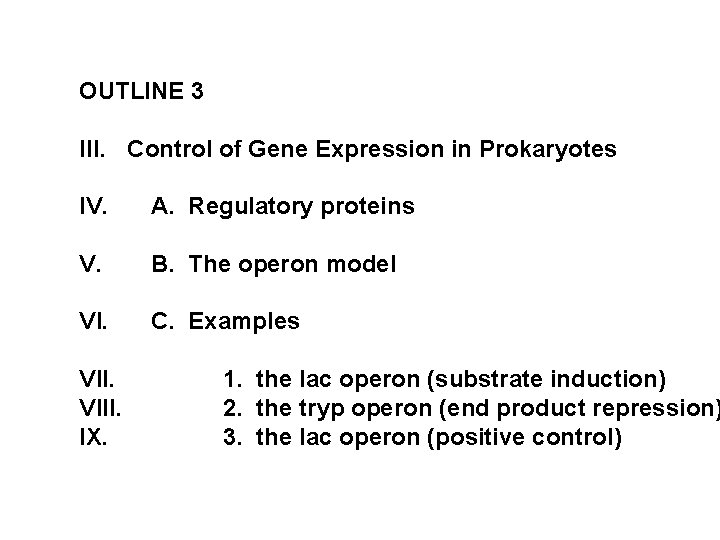 OUTLINE 3

III. Control of Gene Expression in Prokaryotes

IV. A. Regulatory proteins

V. B. The operon model

VI. C. Examples

VII. 1. the lac operon (substrate induction)
VIII. 2. the tryp operon (end product repression)
IX. 3. the lac operon (positive control)